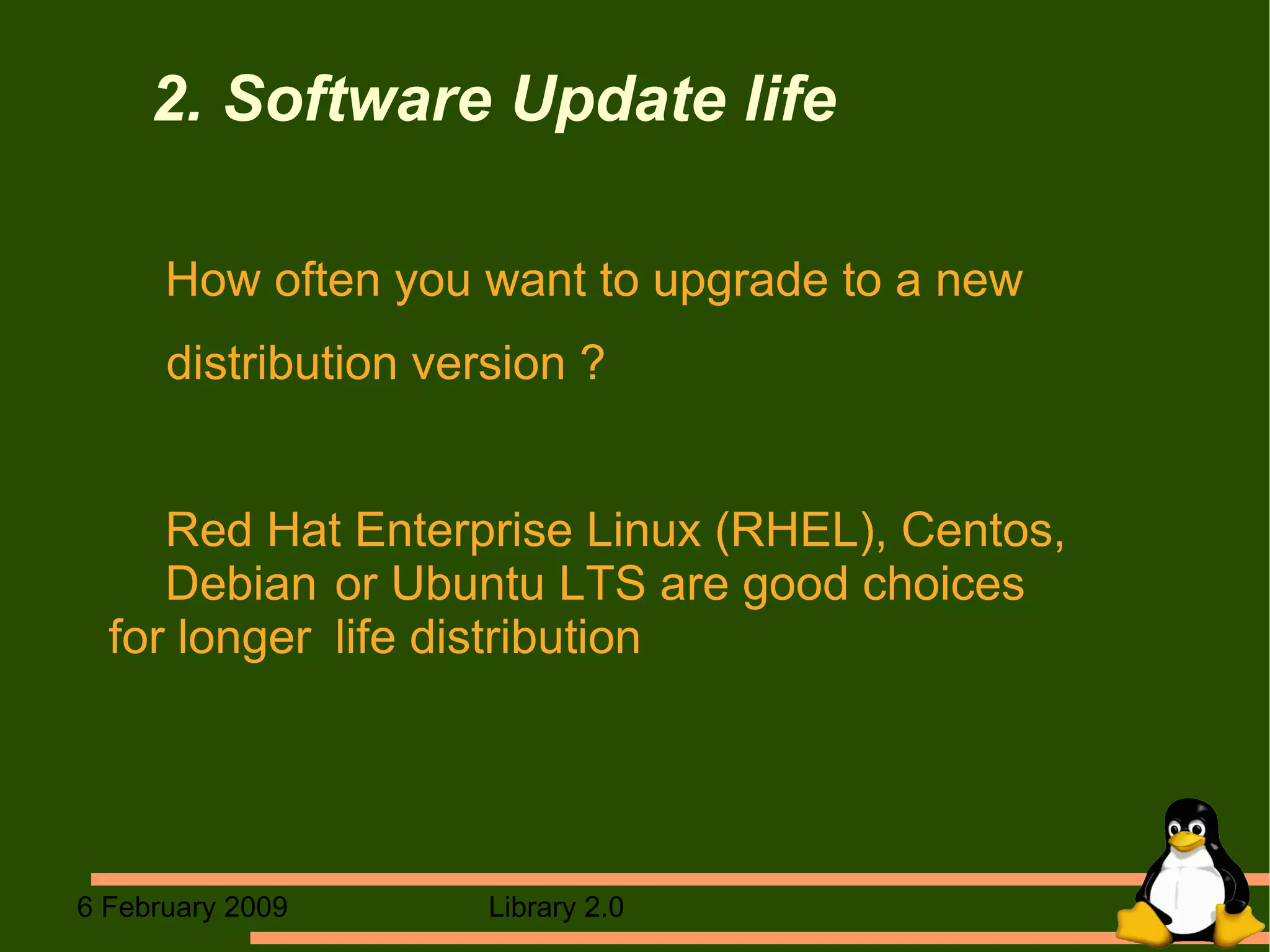 2. Software Update life

How often you want to upgrade to a new distribution version ?

Red Hat Enterprise Linux (RHEL), Centos, Debian or Ubuntu LTS are good choices for longer life distribution

6 February 2009

Library 2.0